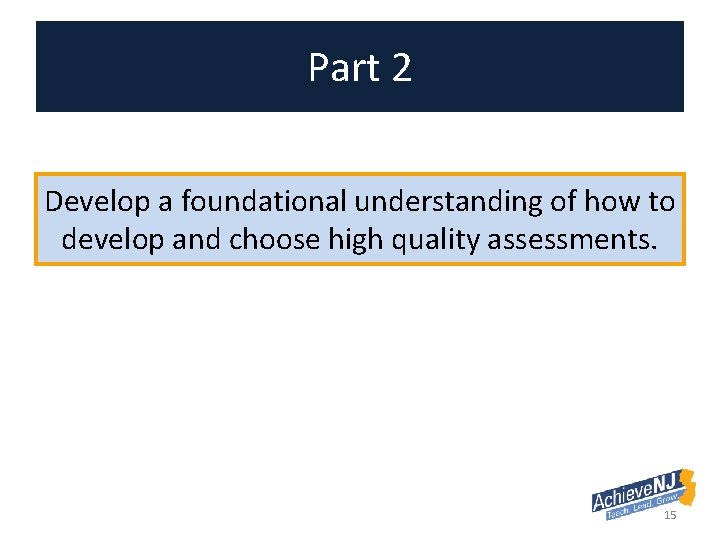 Part 2

Develop a foundational understanding of how to develop and choose high quality assessments.

AchieveNJ
Teach. Lead. Grow.

15